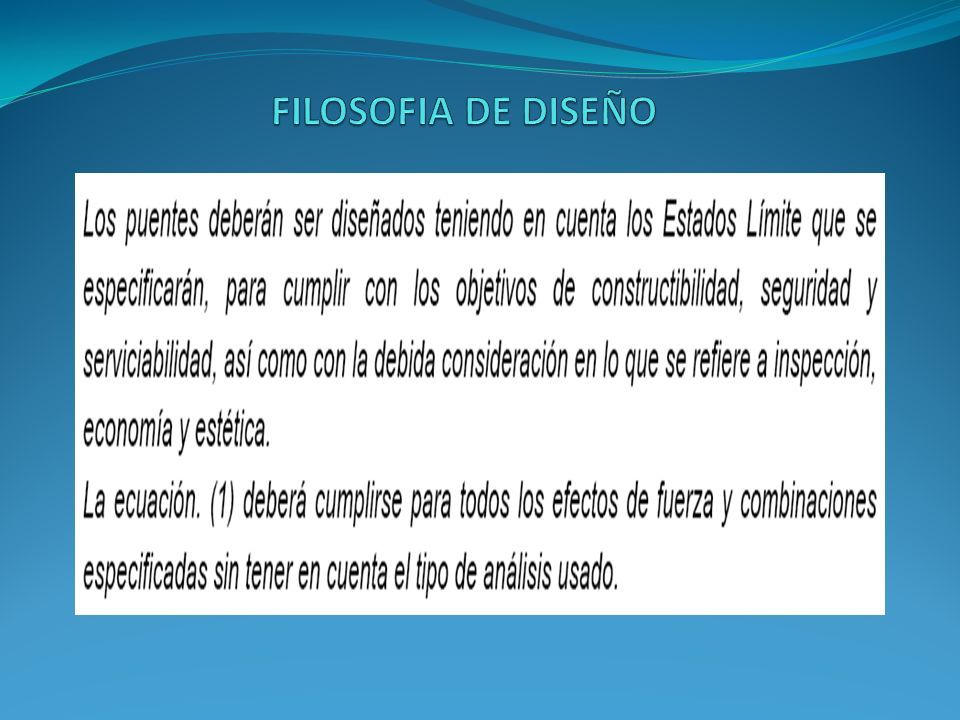 FILOSOFIA DE DISEÑO

Los puentes deberán ser diseñados teniendo en cuenta los Estados Límite que se especificarán, para cumplir con los objetivos de constructibilidad, seguridad y serviciabilidad, así como con la debida consideración en lo que se refiere a inspección, economía y estética.
La ecuación. (1) deberá cumplirse para todos los efectos de fuerza y combinaciones especificadas sin tener en cuenta el tipo de análisis usado.